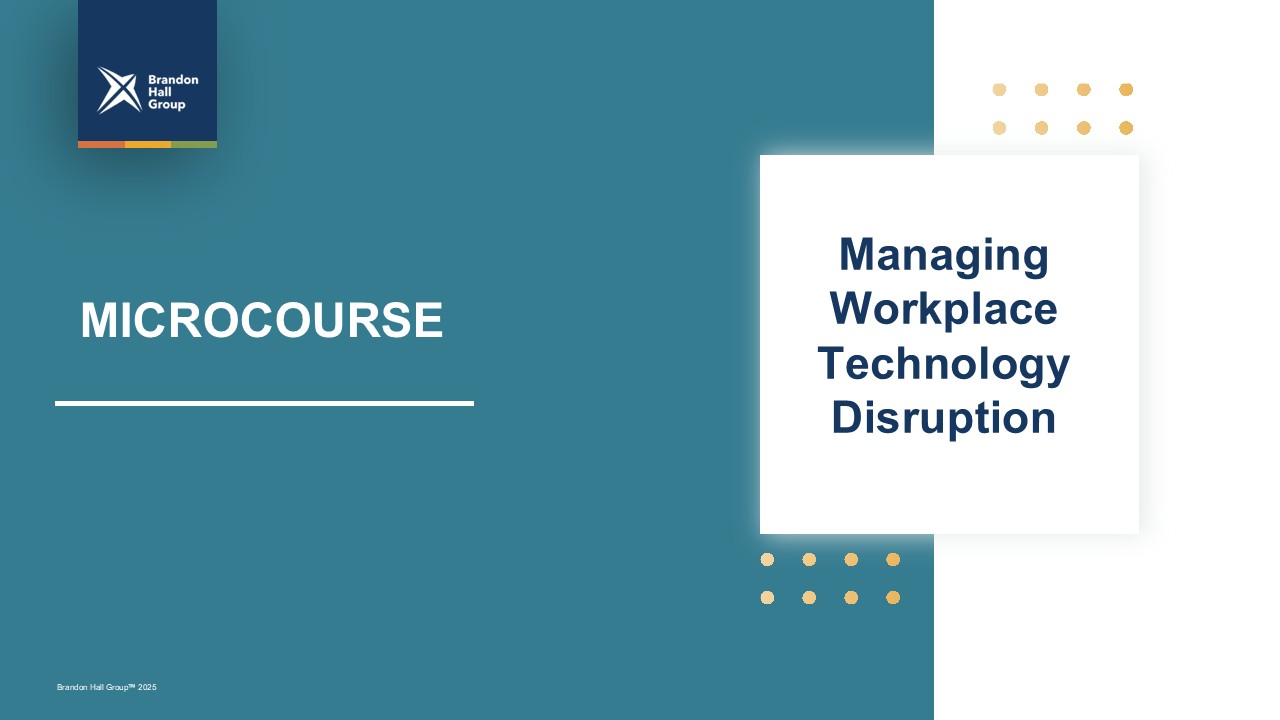 Brandon Hall Group

MICROCOURSE

Managing Workplace Technology Disruption

Brandon Hall Group™ 2025